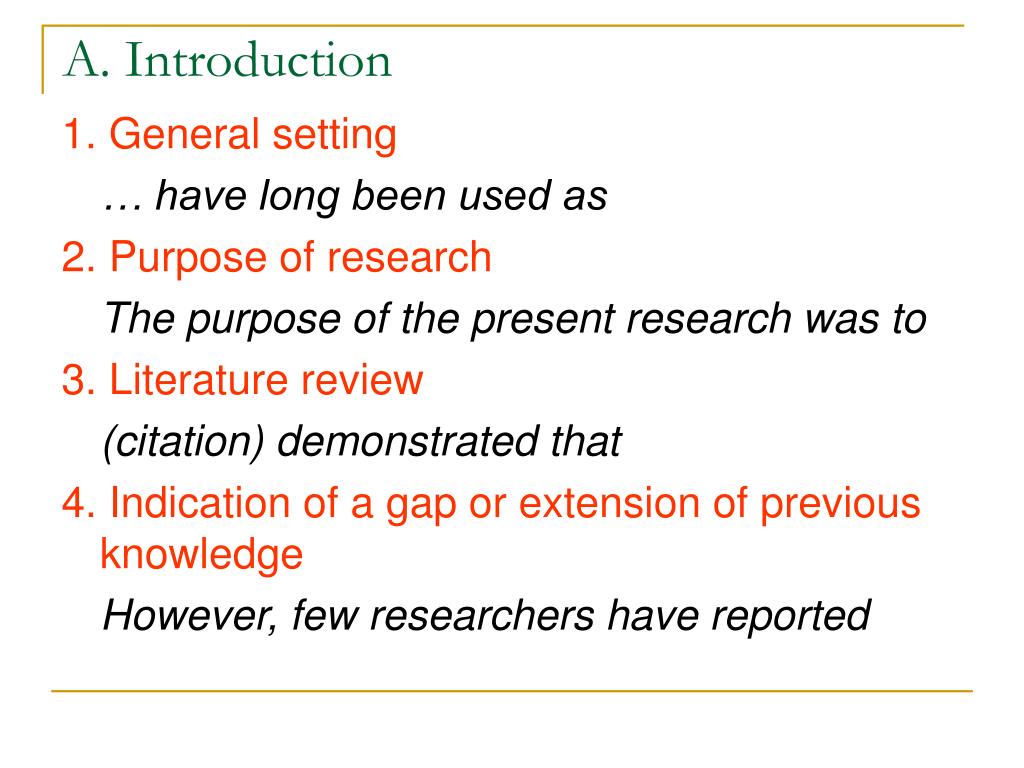 A. Introduction

1. General setting

… have long been used as

2. Purpose of research

The purpose of the present research was to

3. Literature review

(citation) demonstrated that

4. Indication of a gap or extension of previous knowledge

However, few researchers have reported